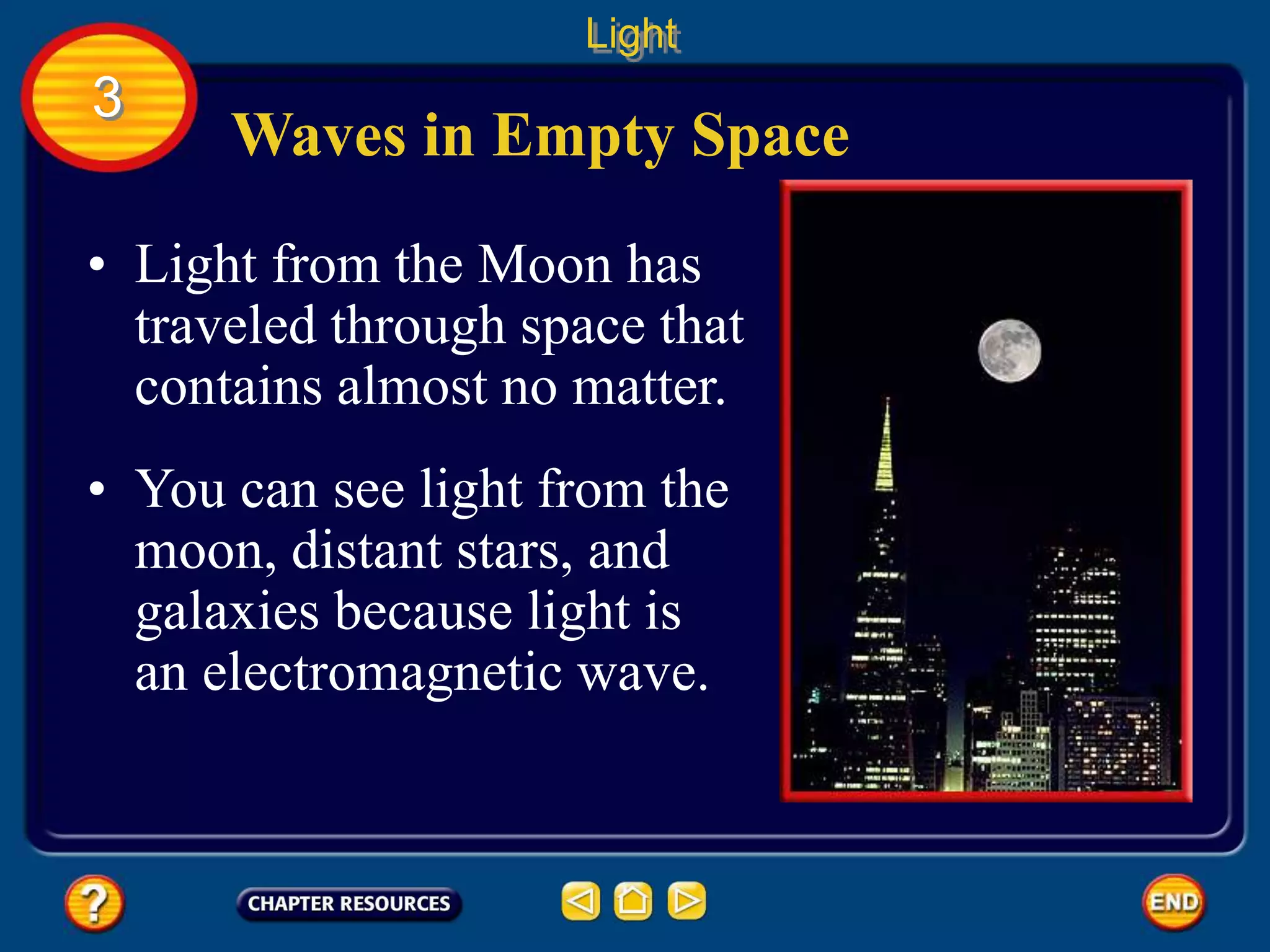 Light

3

Waves in Empty Space

• Light from the Moon has traveled through space that contains almost no matter.

• You can see light from the moon, distant stars, and galaxies because light is an electromagnetic wave.

?

CHAPTER RESOURCES

END